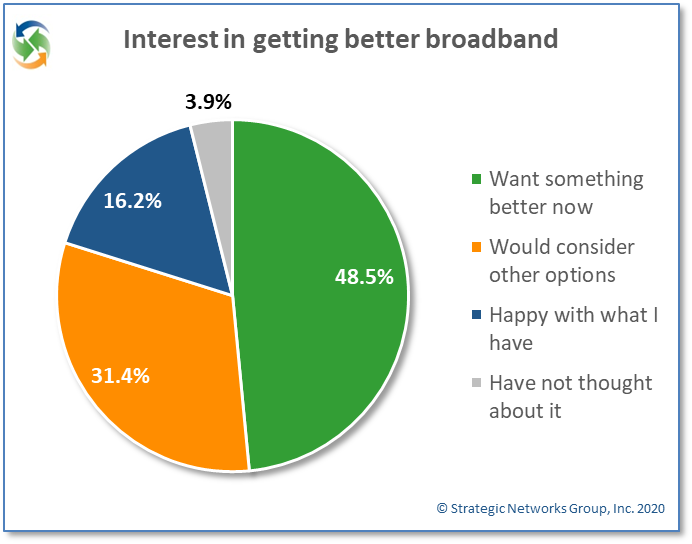 Interest in getting better broadband

3.9%

16.2%

48.5%

31.4%

Want something better now

Would consider other options

Happy with what I have

Have not thought about it

© Strategic Networks Group, Inc. 2020